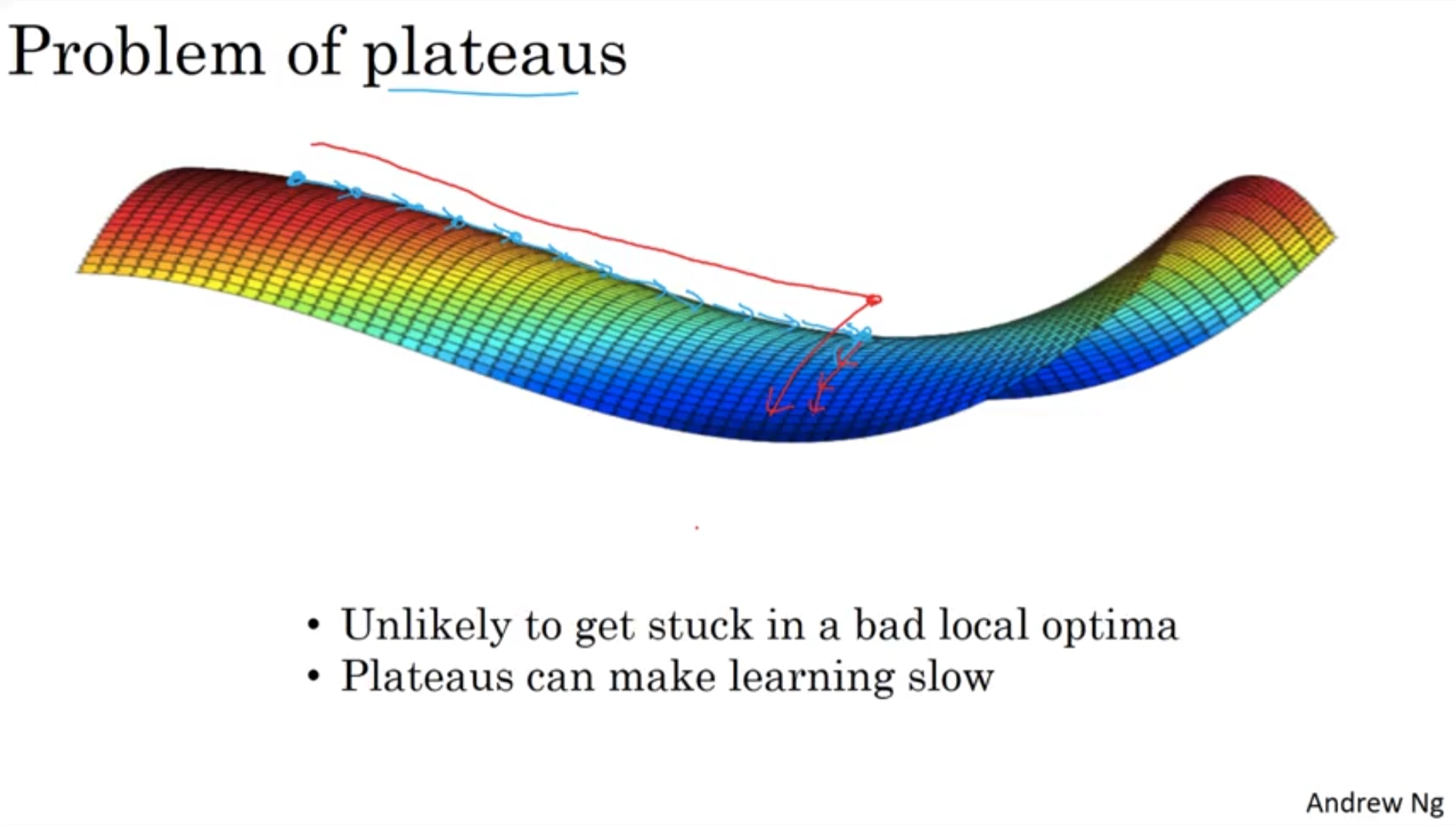 Problem of plateaus

• Unlikely to get stuck in a bad local optima
• Plateaus can make learning slow

Andrew Ng